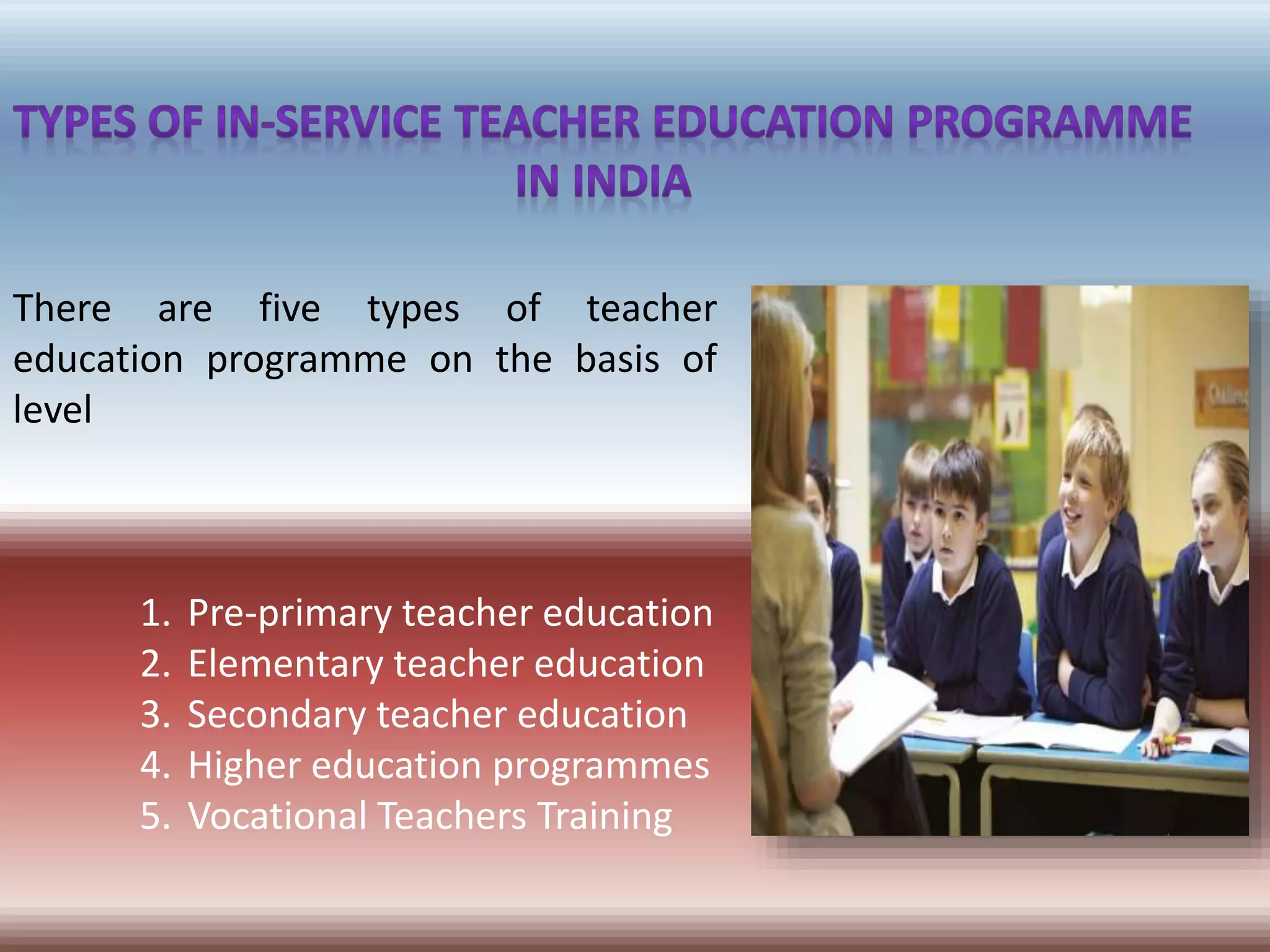 TYPES OF IN-SERVICE TEACHER EDUCATION PROGRAMME IN INDIA

There are five types of teacher education programme on the basis of level

1. Pre-primary teacher education
2. Elementary teacher education
3. Secondary teacher education
4. Higher education programmes
5. Vocational Teachers Training